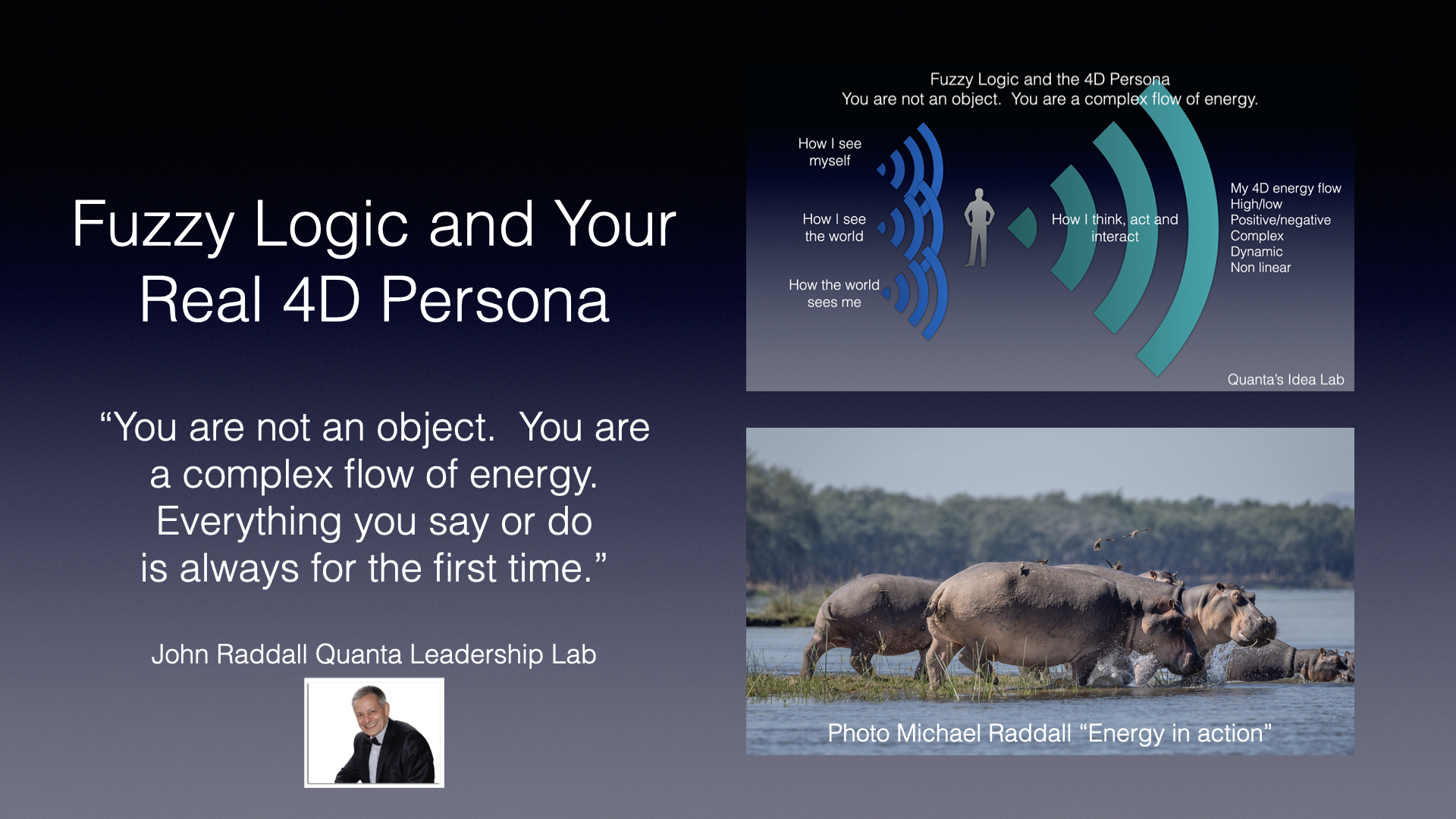 Fuzzy Logic and Your Real 4D Persona

“You are not an object. You are a complex flow of energy. Everything you say or do is always for the first time.”

John Raddall Quanta Leadership Lab

Fuzzy Logic and the 4D Persona
You are not an object. You are a complex flow of energy.

How I see myself

How I see the world

How the world sees me

How I think, act and interact

My 4D energy flow
High/low
Positive/negative
Complex
Dynamic
Non linear

Quanta's Idea Lab

Photo Michael Raddall “Energy in action”